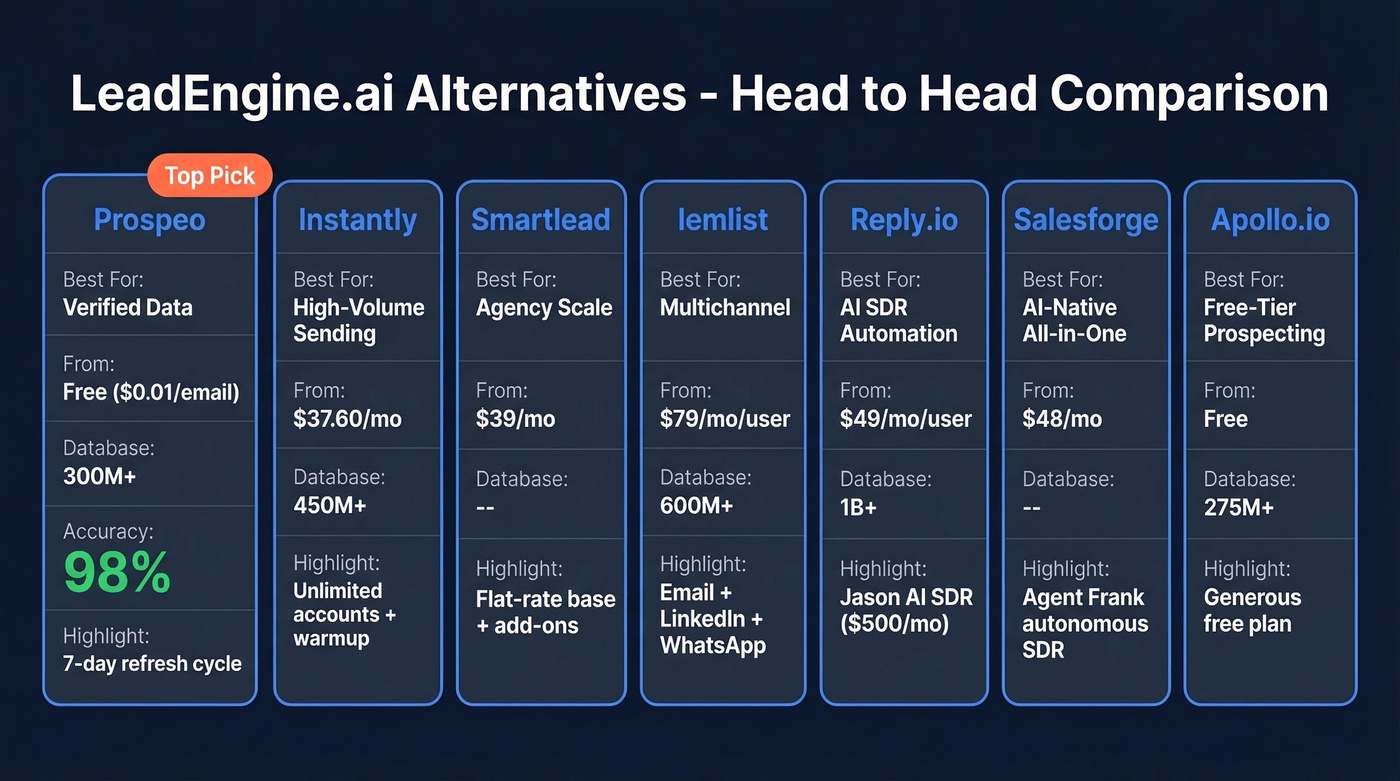 LeadEngine.ai Alternatives - Head to Head Comparison

Top Pick

Prospeo
Best For:
Verified Data
From:
Free ($0.01/email)
Database:
300M+
Accuracy:
98%
Highlight:
7-day refresh cycle

Instantly
Best For:
High-Volume Sending
From:
$37.60/mo
Database:
450M+
Highlight:
Unlimited accounts + warmup

Smartlead
Best For:
Agency Scale
From:
$39/mo
Database:
--
Highlight:
Flat-rate base + add-ons

lemlist
Best For:
Multichannel
From:
$79/mo/user
Database:
600M+
Highlight:
Email + LinkedIn + WhatsApp

Reply.io
Best For:
AI SDR Automation
From:
$49/mo/user
Database:
1B+
Highlight:
Jason AI SDR ($500/mo)

Salesforge
Best For:
AI-Native All-in-One
From:
$48/mo
Database:
--
Highlight:
Agent Frank autonomous SDR

Apollo.io
Best For:
Free-Tier Prospecting
From:
Free
Database:
275M+
Highlight:
Generous free plan